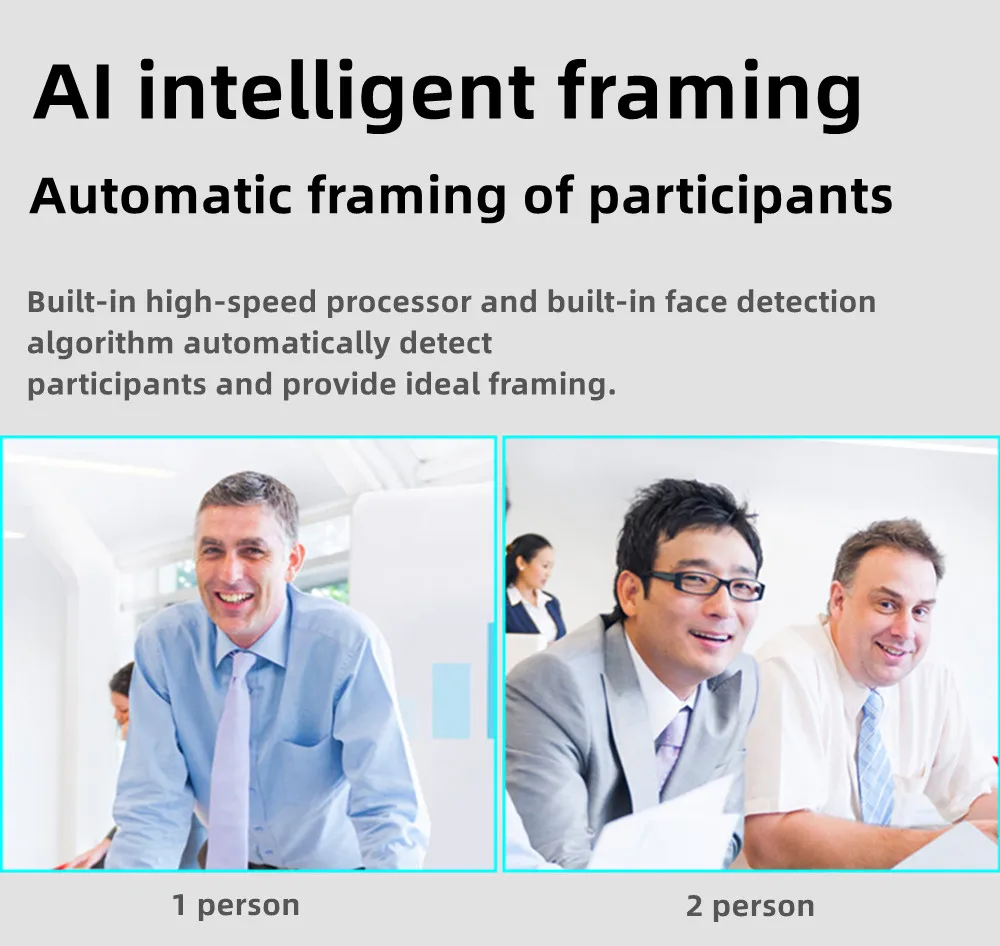 AI intelligent framing

Automatic framing of participants

Built-in high-speed processor and built-in face detection algorithm automatically detect participants and provide ideal framing.

1 person

2 person